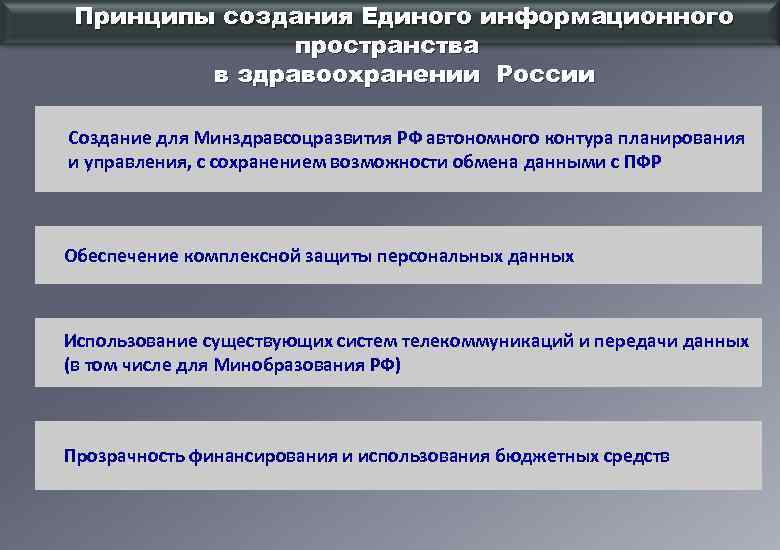 Принципы создания Единого информационного пространства в здравоохранении России

Создание для Минздравсоцразвития РФ автономного контура планирования и управления, с сохранением возможности обмена данными с ПФР

Обеспечение комплексной защиты персональных данных

Использование существующих систем телекоммуникаций и передачи данных (в том числе для Минобразования РФ)

Прозрачность финансирования и использования бюджетных средств